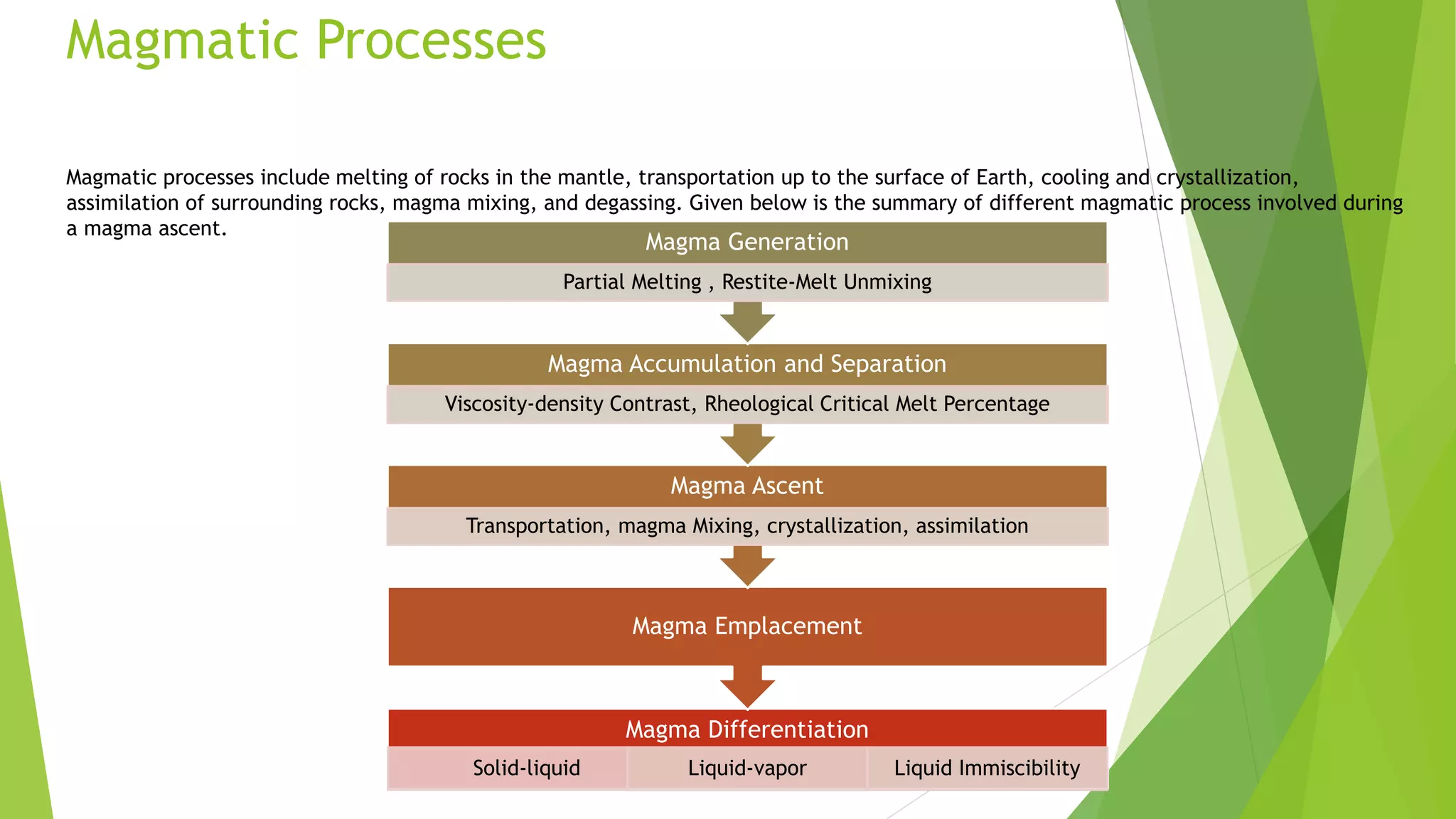 Magmatic Processes

Magmatic processes include melting of rocks in the mantle, transportation up to the surface of Earth, cooling and crystallization, assimilation of surrounding rocks, magma mixing, and degassing. Given below is the summary of different magmatic process involved during a magma ascent.

Magma Generation

Partial Melting , Restite-Melt Unmixing

Magma Accumulation and Separation

Viscosity-density Contrast, Rheological Critical Melt Percentage

Magma Ascent

Transportation, magma Mixing, crystallization, assimilation

Magma Emplacement

Magma Differentiation

Solid-liquid

Liquid-vapor

Liquid Immiscibility